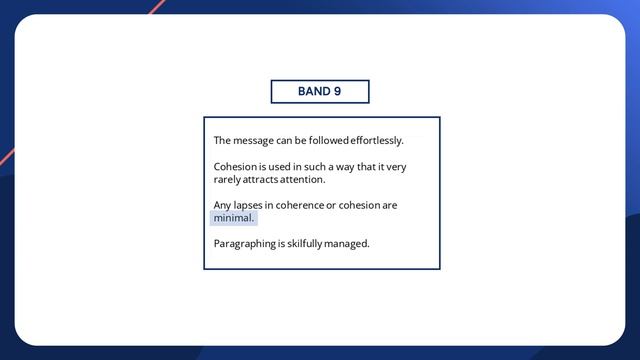 BAND 9

The message can be followed effortlessly.

Cohesion is used in such a way that it very rarely attracts attention.

Any lapses in coherence or cohesion are minimal.

Paragraphing is skilfully managed.